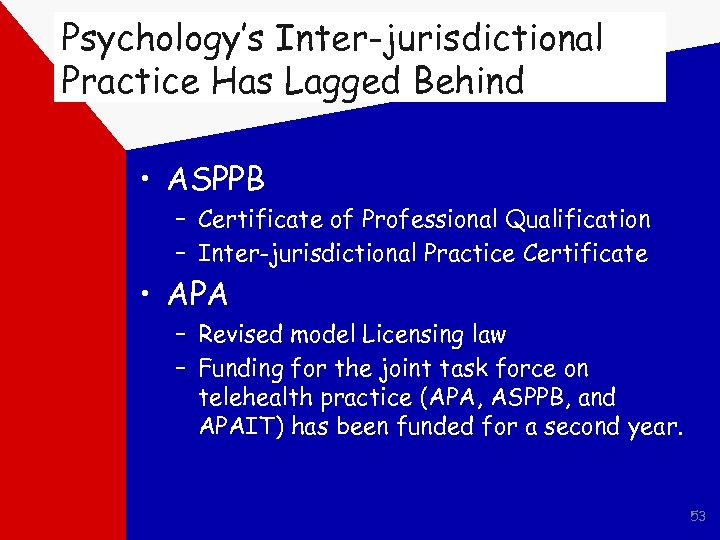 Psychology's Inter-jurisdictional Practice Has Lagged Behind

• ASPPB
– Certificate of Professional Qualification
– Inter-jurisdictional Practice Certificate

• APA
– Revised model Licensing law
– Funding for the joint task force on telehealth practice (APA, ASPPB, and APAIT) has been funded for a second year.

53